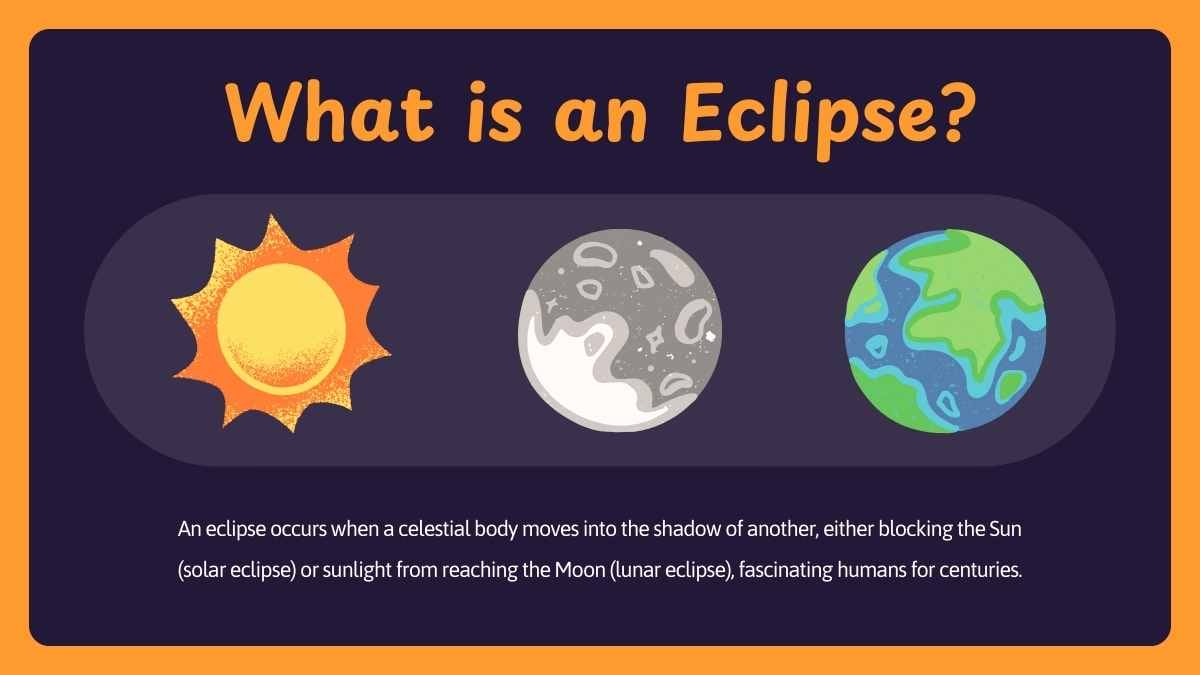 What is an Eclipse?

An eclipse occurs when a celestial body moves into the shadow of another, either blocking the Sun (solar eclipse) or sunlight from reaching the Moon (lunar eclipse), fascinating humans for centuries.